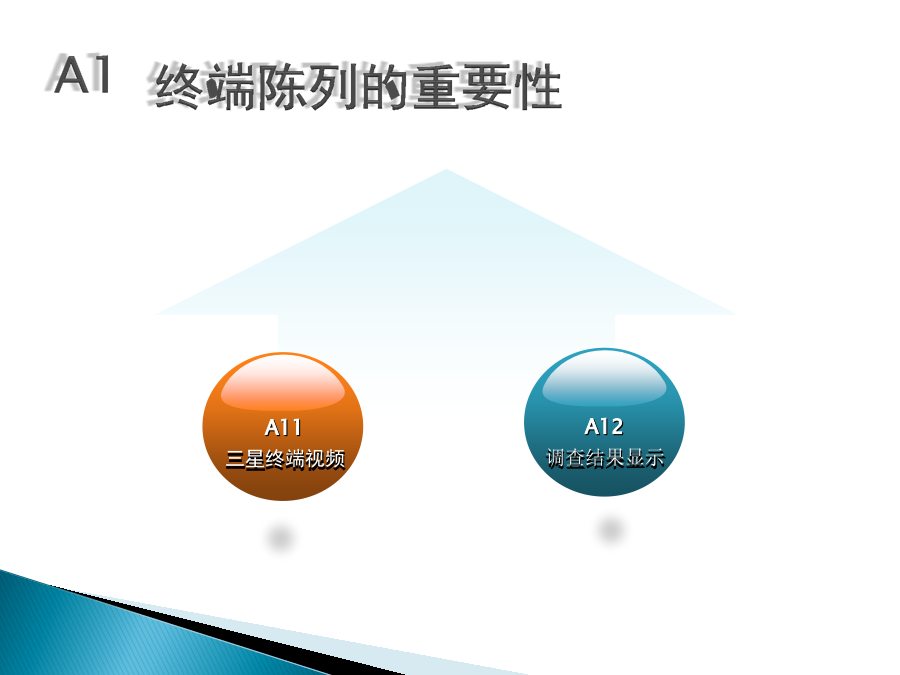 A1 终端陈列的重要性

A11
三星终端视频

A12
调查结果显示